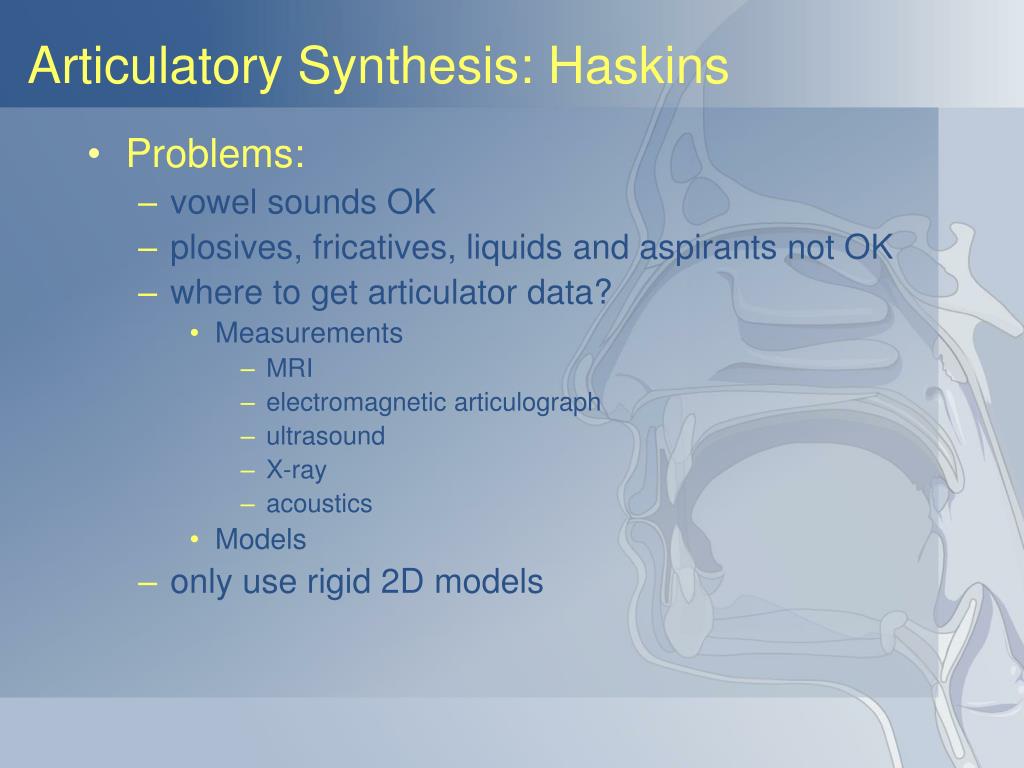 Articulatory Synthesis: Haskins

• Problems:
– vowel sounds OK
– plosives, fricatives, liquids and aspirants not OK
– where to get articulator data?
• Measurements
– MRI
– electromagnetic articulograph
– ultrasound
– X-ray
– acoustics
• Models
– only use rigid 2D models